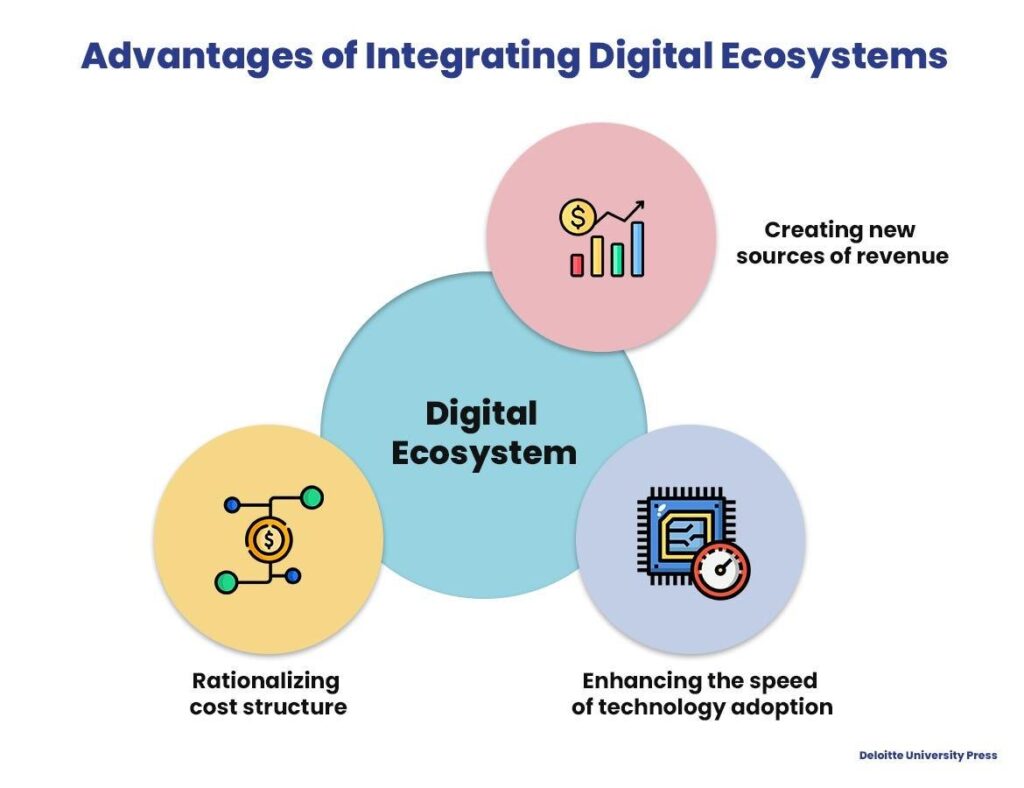 Advantages of Integrating Digital Ecosystems

Creating new sources of revenue

Digital Ecosystem

Rationalizing cost structure

Enhancing the speed of technology adoption

Deloitte University Press